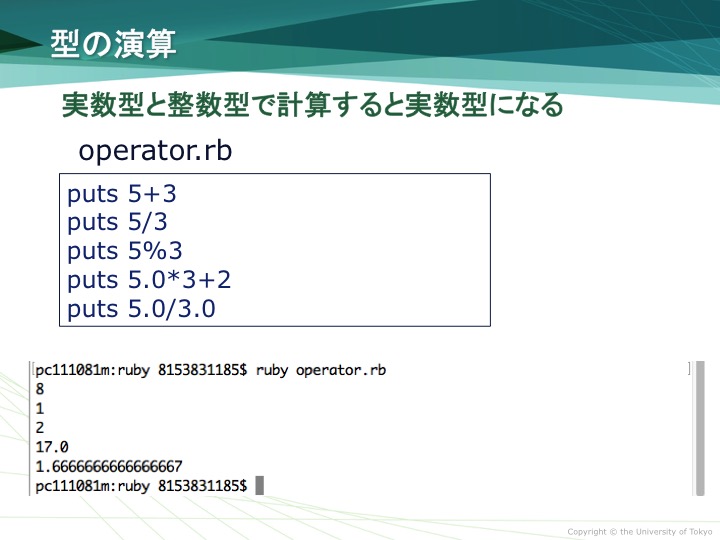 型の演算

実数型と整数型で計算すると実数型になる

operator.rb

puts 5+3
puts 5/3
puts 5%3
puts 5.0*3+2
puts 5.0/3.0

pc111081m:ruby 8153831185$ ruby operator.rb
8
1
2
17.0
1.6666666666666667
pc111081m:ruby 8153831185$

Copyright © the University of Tokyo